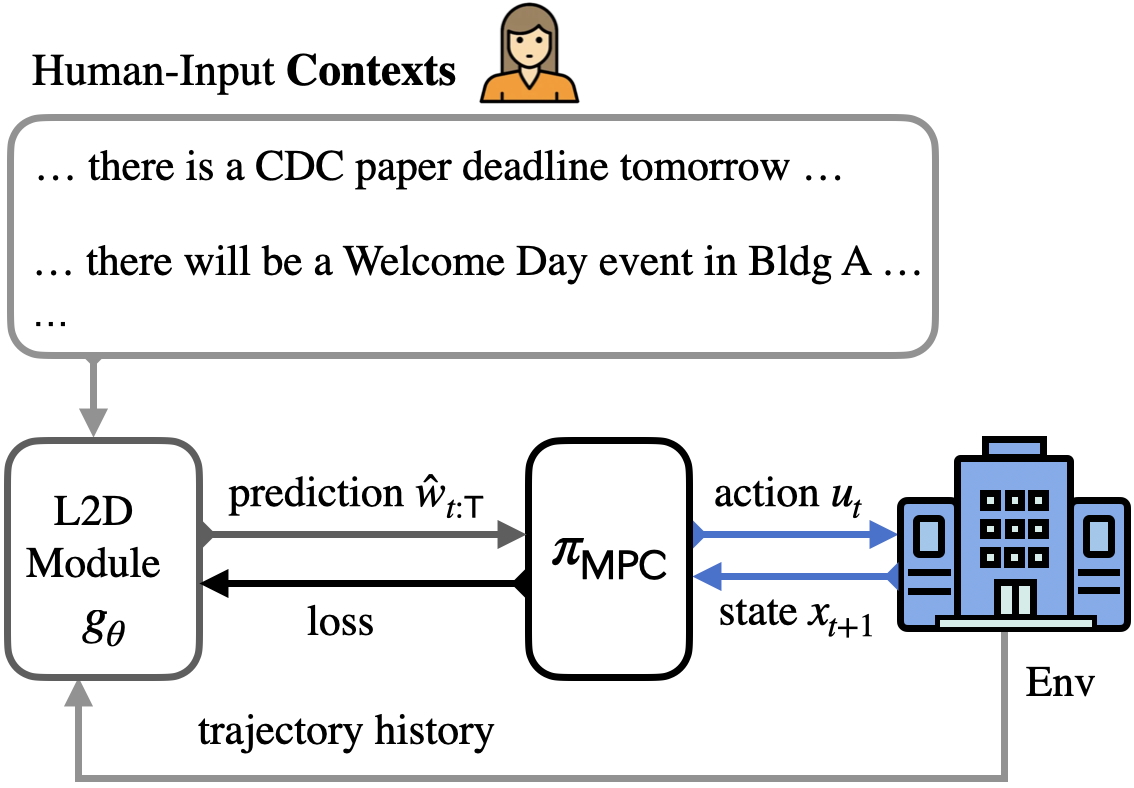 Human-Input **Contexts**

… there is a CDC paper deadline tomorrow …

… there will be a Welcome Day event in Bldg A …
…

L2D Module $g_\theta$

prediction $\hat{w}_{t:T}$

loss

$\pi_{MPC}$

action $u_t$

state $x_{t+1}$

Env

trajectory history